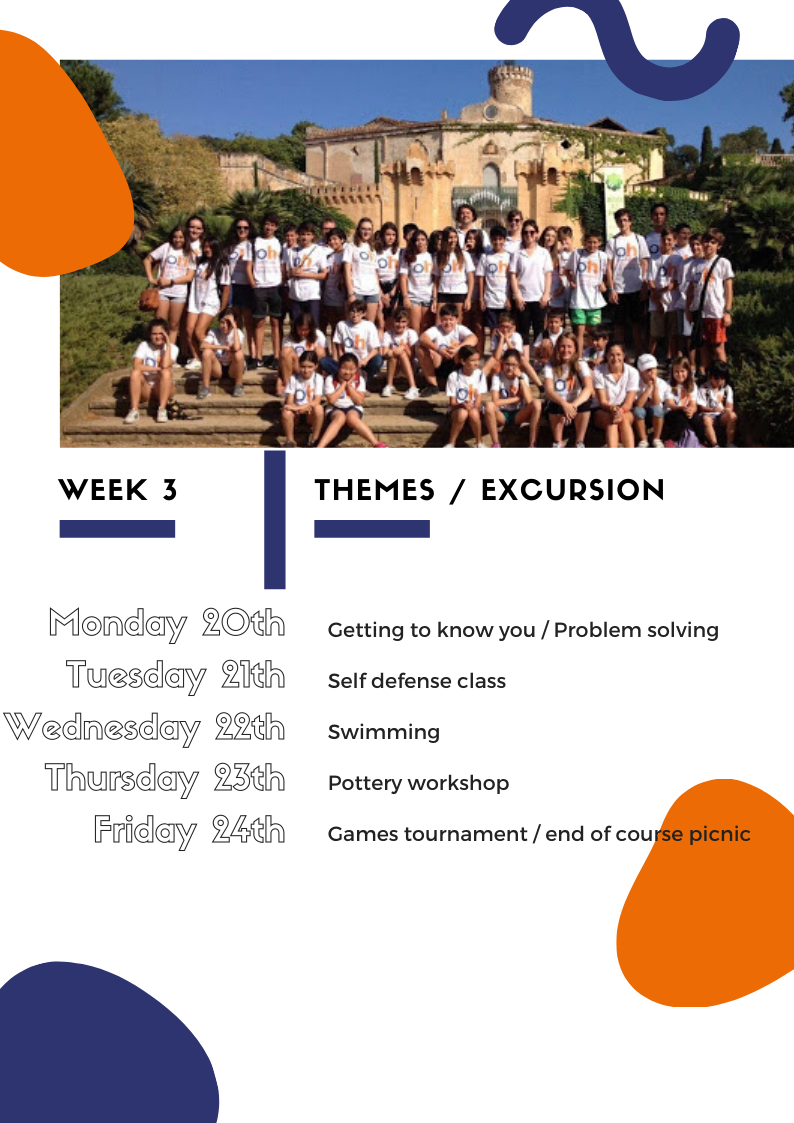 WEEK 3

THEMES / EXCURSION

| | |
|---|---|
| Monday 20th | Getting to know you / Problem solving |
| Tuesday 21th | Self defense class |
| Wednesday 22th | Swimming |
| Thursday 23th | Pottery workshop |
| Friday 24th | Games tournament / end of course picnic |